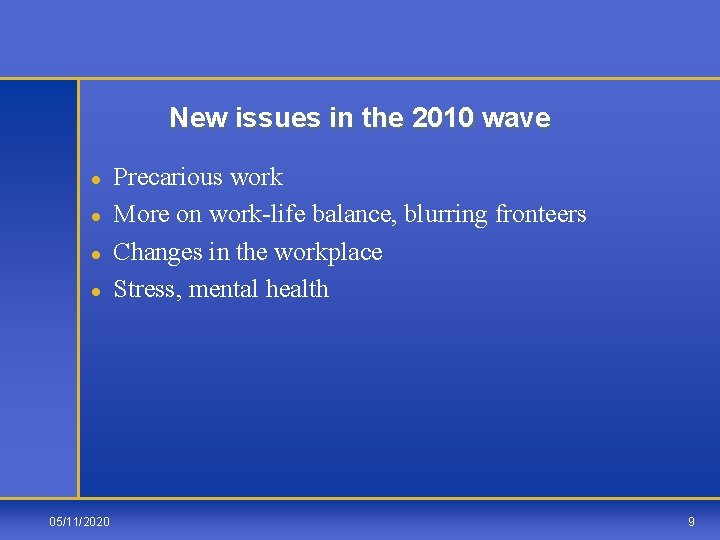 New issues in the 2010 wave

- Precarious work
- More on work-life balance, blurring fronteers
- Changes in the workplace
- Stress, mental health

05/11/2020

9